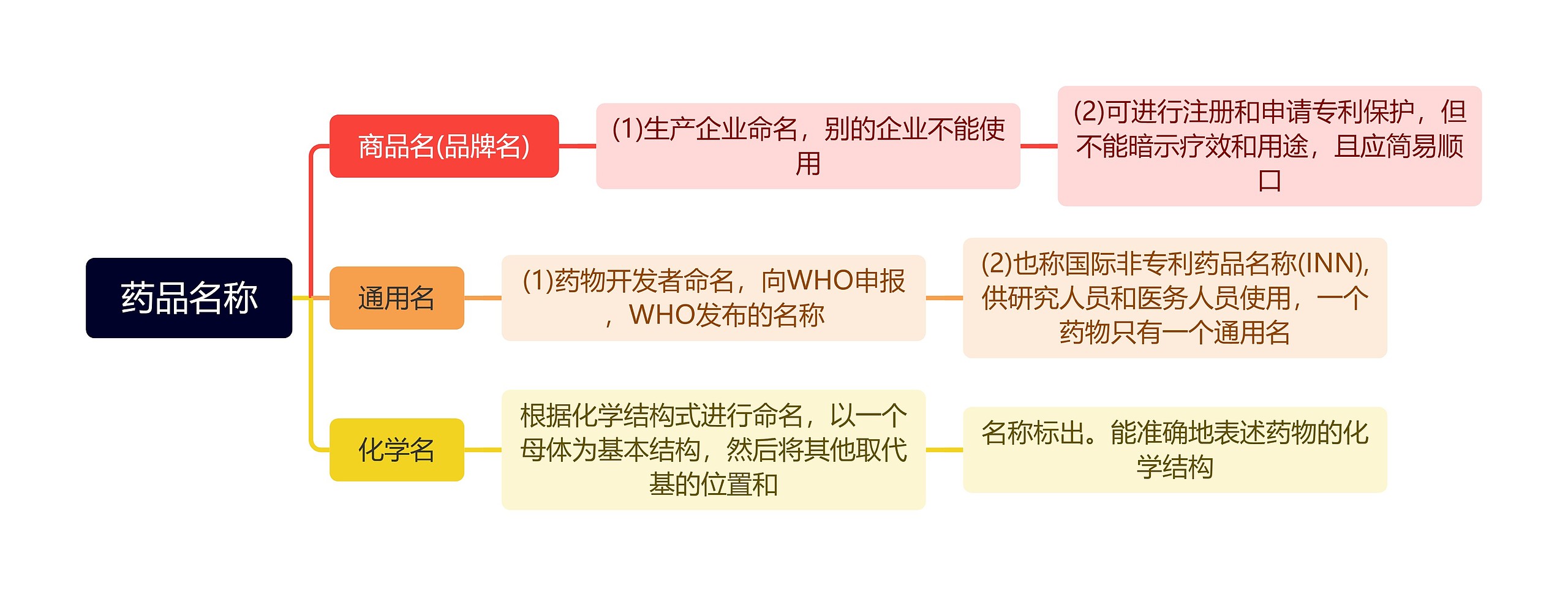 药品名称

商品名(品牌名)

(1)生产企业命名，别的企业不能使用

(2)可进行注册和申请专利保护，但不能暗示疗效和用途，且应简易顺口

通用名

(1)药物开发者命名，向WHO申报，WHO发布的名称

(2)也称国际非专利药品名称(INN)，供研究人员和医务人员使用，一个药物只有一个通用名

化学名

根据化学结构式进行命名，以一个母体为基本结构，然后将其他取代基的位置和

名称标出。能准确地表述药物的化学结构